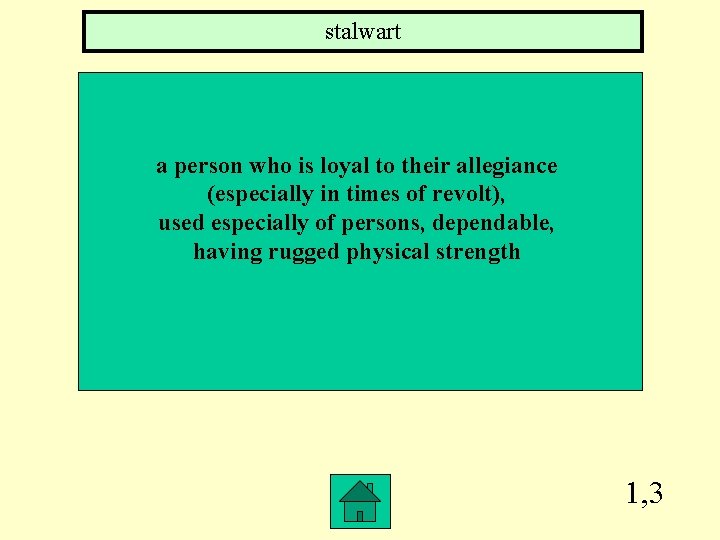 stalwart

a person who is loyal to their allegiance (especially in times of revolt), used especially of persons, dependable, having rugged physical strength

1,3